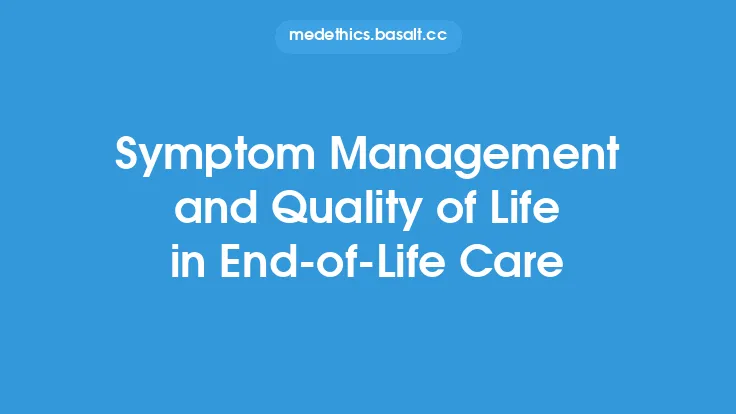 medethics.basalt.cc

Symptom Management and Quality of Life in End-of-Life Care